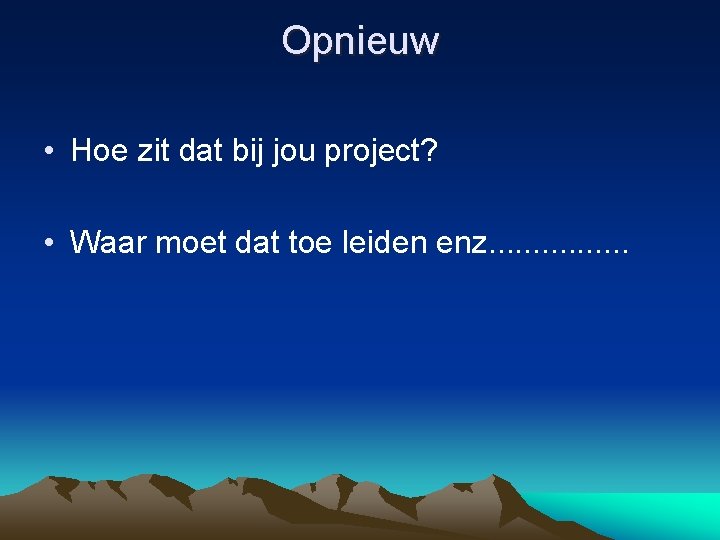 Opnieuw

• Hoe zit dat bij jou project?

• Waar moet dat toe leiden enz................